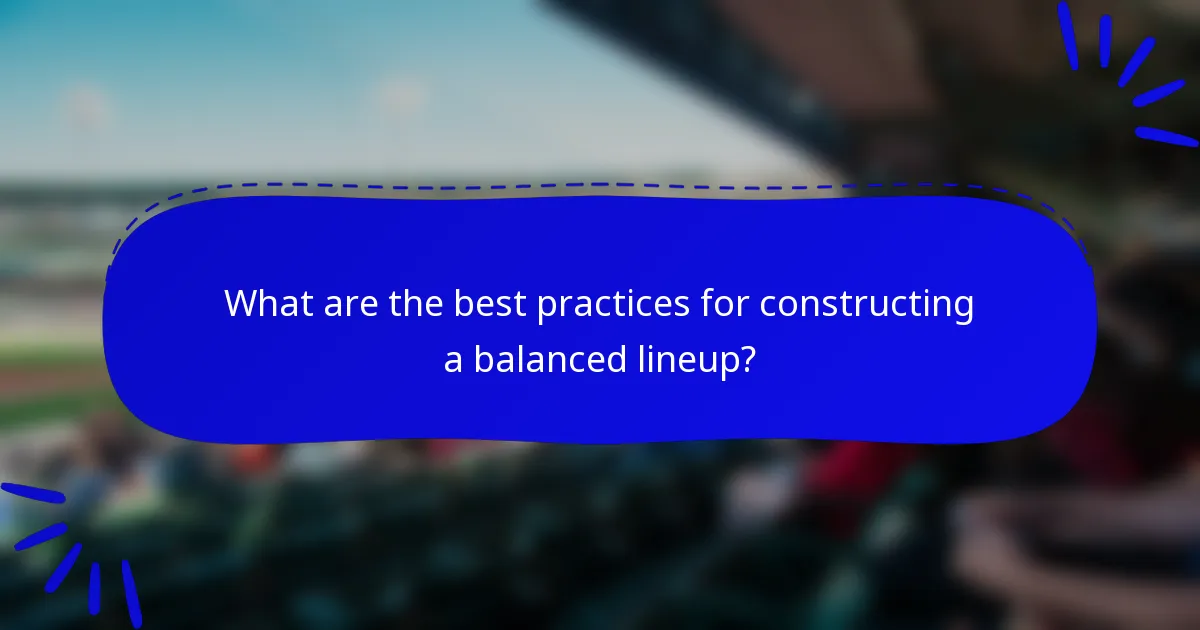 What are the best practices for constructing a balanced lineup?